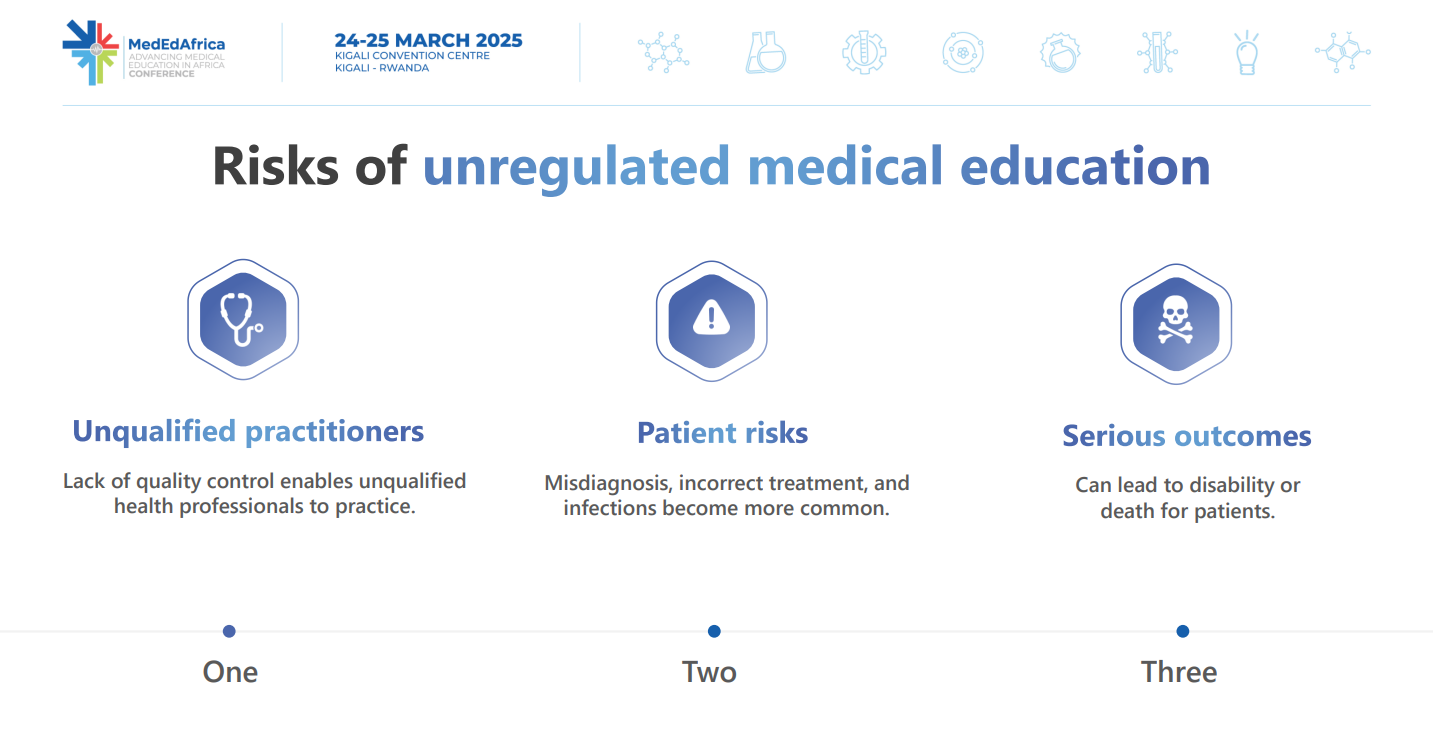 MedEdAfrica
ADVANCING MEDICAL EDUCATION IN AFRICA
CONFERENCE

24-25 MARCH 2025
KIGALI CONVENTION CENTRE
KIGALI - RWANDA

Risks of unregulated medical education

Unqualified practitioners

Lack of quality control enables unqualified health professionals to practice.

Patient risks

Misdiagnosis, incorrect treatment, and infections become more common.

Serious outcomes

Can lead to disability or death for patients.

One

Two

Three